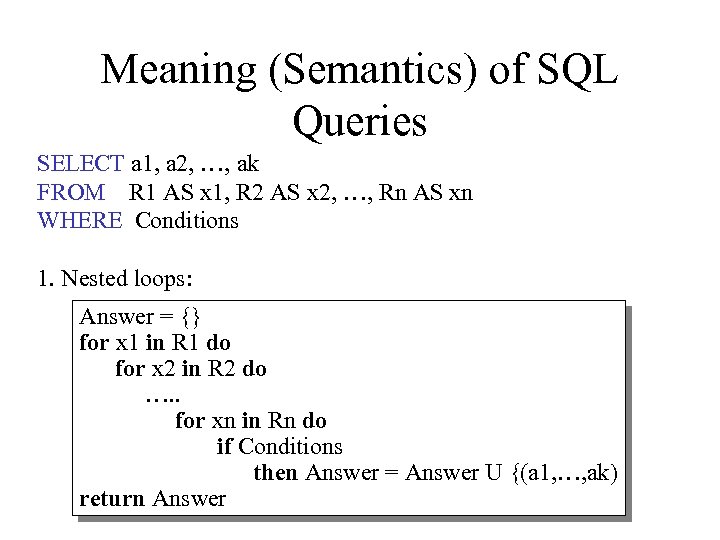 Meaning (Semantics) of SQL Queries

SELECT a1, a2, …, ak
FROM R1 AS x1, R2 AS x2, …, Rn AS xn
WHERE Conditions

1. Nested loops:

Answer = {}
for x1 in R1 do
for x2 in R2 do
…..
for xn in Rn do
if Conditions
then Answer = Answer U {(a1,…,ak)
return Answer